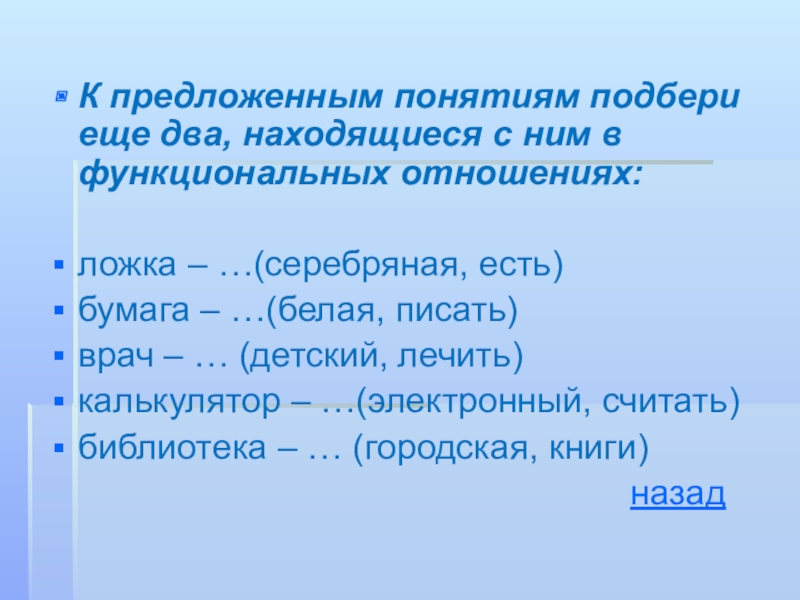 К предложенным понятиям подбери еще два, находящиеся с ним в функциональных отношениях:

ложка – …(серебряная, есть)
бумага – …(белая, писать)
врач – … (детский, лечить)
калькулятор – …(электронный, считать)
библиотека – … (городская, книги)

назад